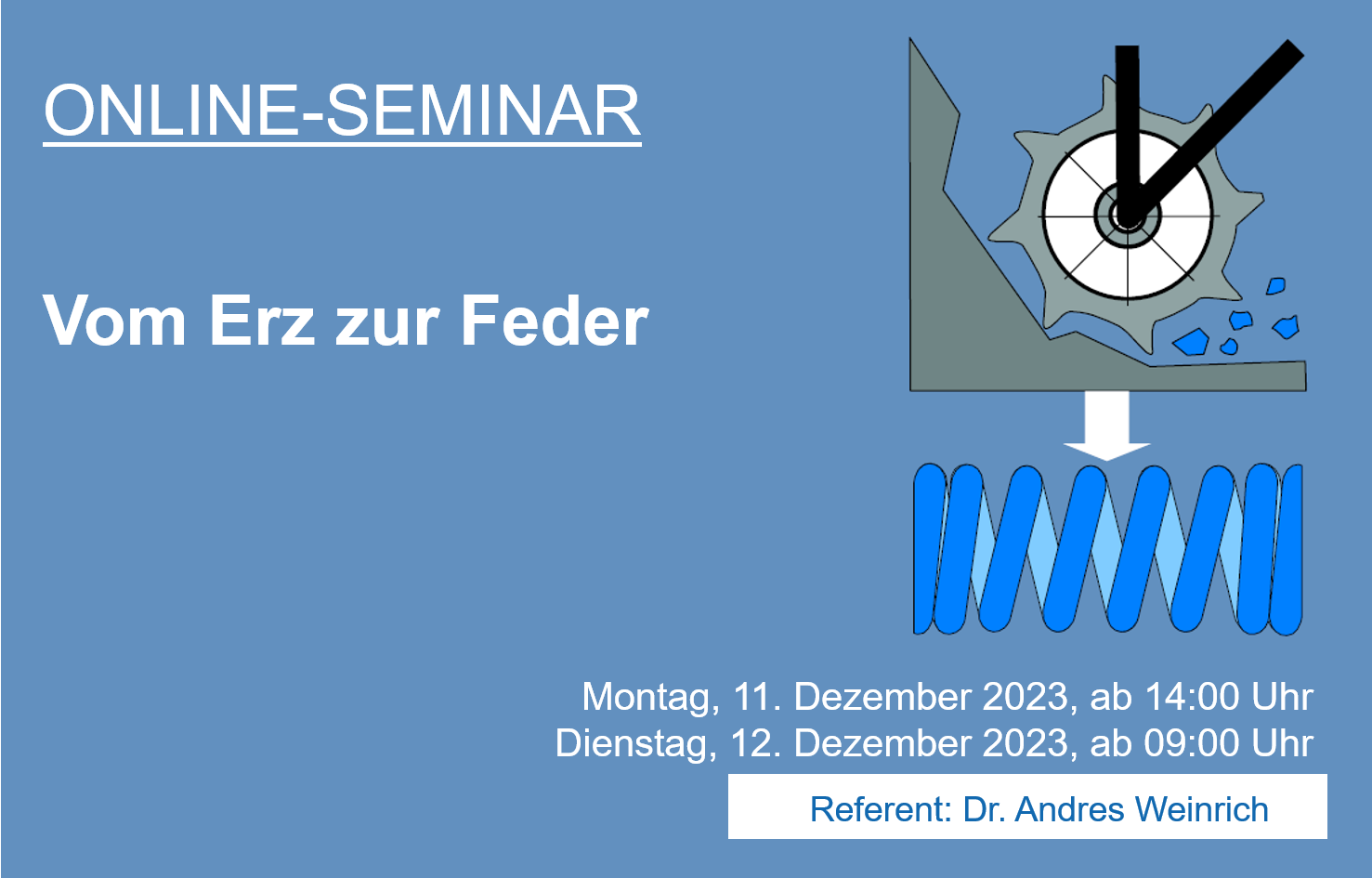 ONLINE-SEMINAR

Vom Erz zur Feder

Montag, 11. Dezember 2023, ab 14:00 Uhr
Dienstag, 12. Dezember 2023, ab 09:00 Uhr

Referent: Dr. Andres Weinrich